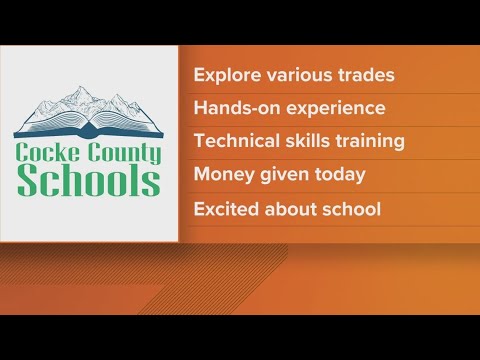 Cocke County Schools

Explore various trades

Hands-on experience

Technical skills training

Money given today

Excited about school